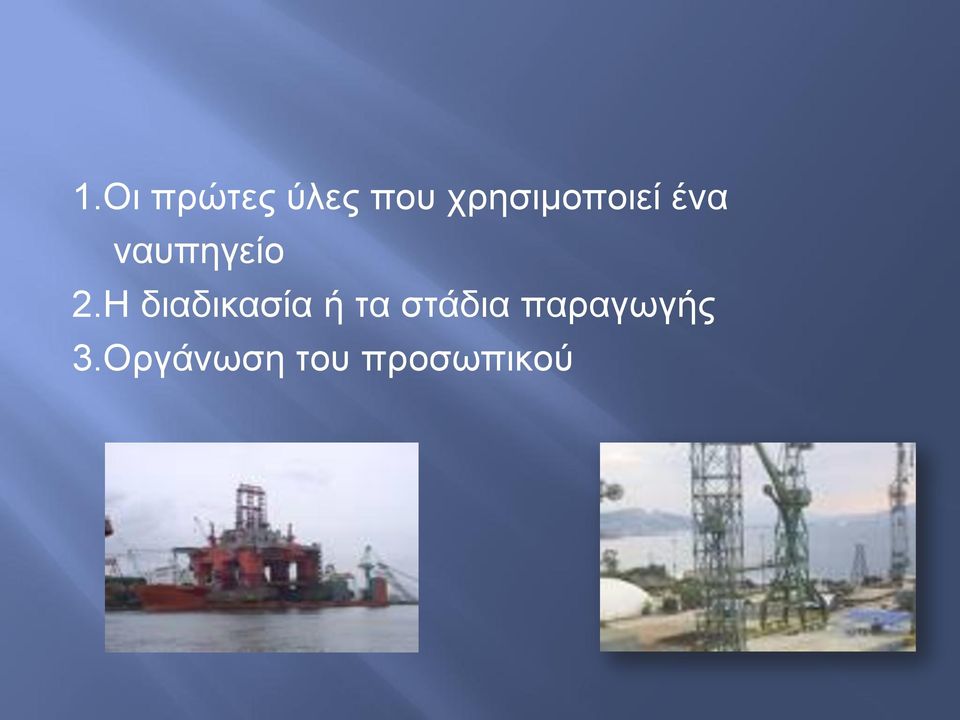 1.Οι πρώτες ύλες που χρησιμοποιεί ένα ναυπηγείο
2.Η διαδικασία ή τα στάδια παραγωγής
3.Οργάνωση του προσωπικού